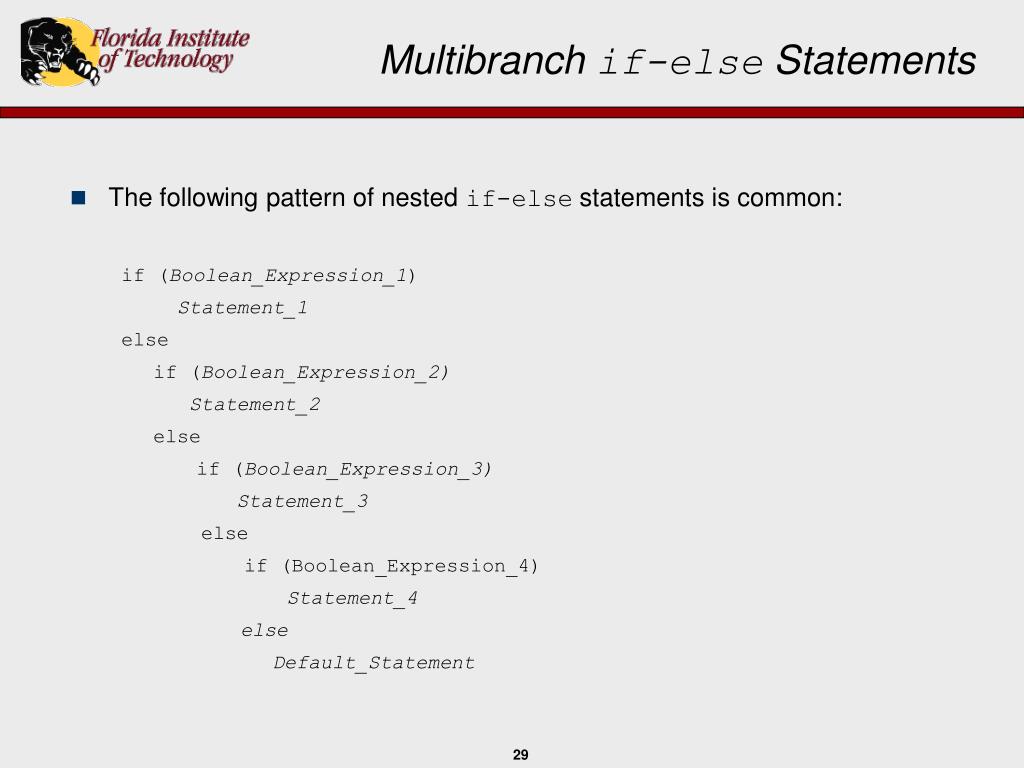 Florida Institute of Technology

Multibranch if-else Statements

The following pattern of nested if-else statements is common:

if (Boolean_Expression_1)
Statement_1
else
if (Boolean_Expression_2)
Statement_2
else
if (Boolean_Expression_3)
Statement_3
else
if (Boolean_Expression_4)
Statement_4
else
Default_Statement

29